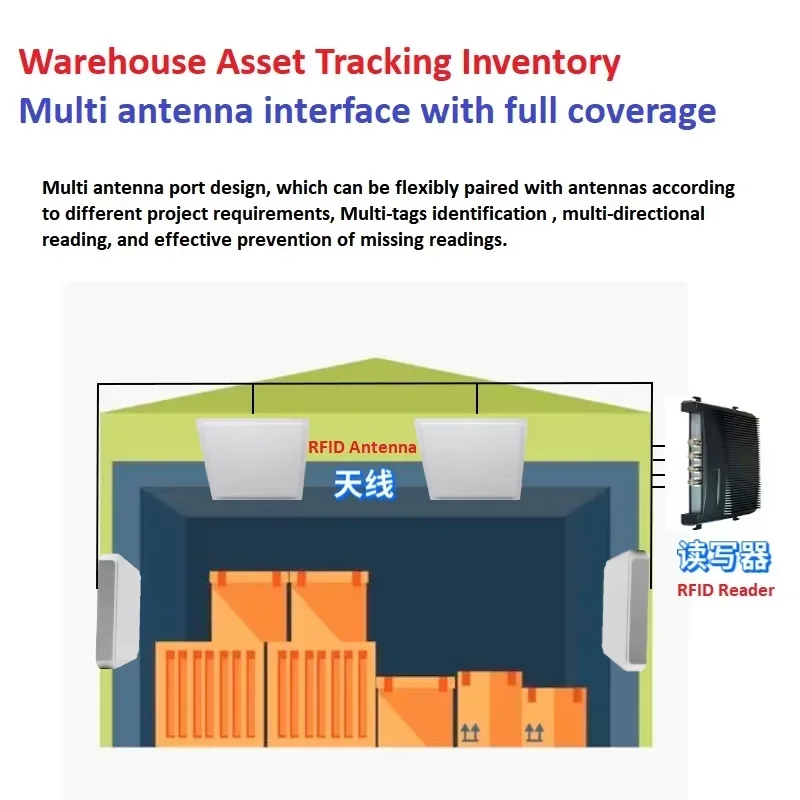 Warehouse Asset Tracking Inventory
Multi antenna interface with full coverage

Multi antenna port design, which can be flexibly paired with antennas according to different project requirements, Multi-tags identification , multi-directional reading, and effective prevention of missing readings.

RFID Antenna
天线

读写器
RFID Reader